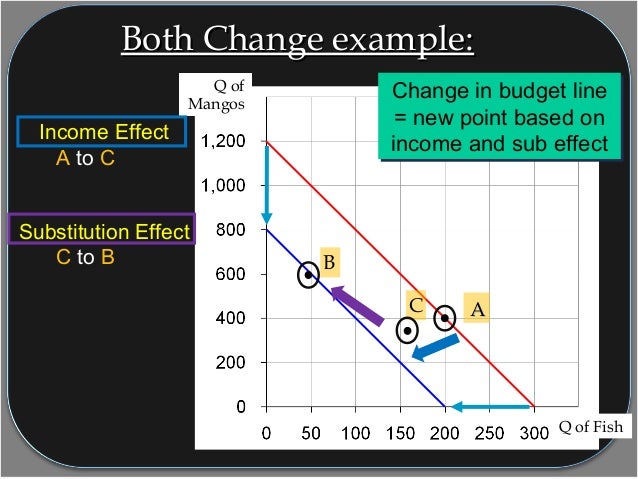 Both Change example:

Income Effect
A to C

Substitution Effect
C to B

Change in budget line = new point based on income and sub effect

Q of Mangos

1,200
1,000
800
600
400
200
0

B
C
A

0 50 100 150 200 250 300

Q of Fish